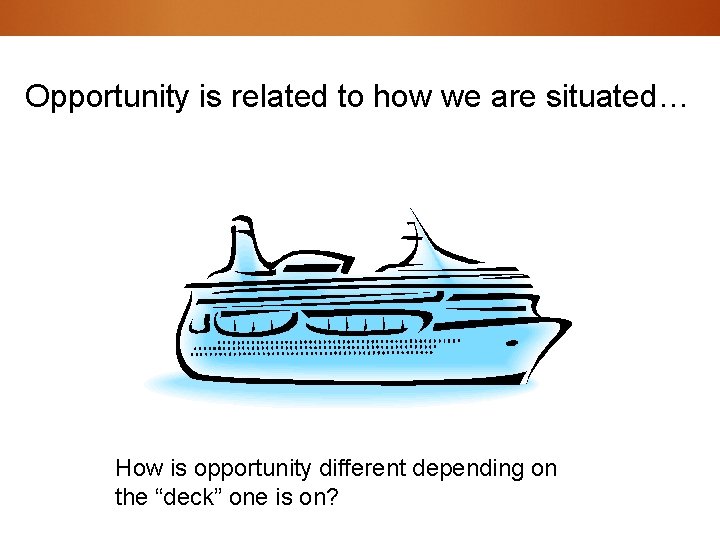 Opportunity is related to how we are situated…

How is opportunity different depending on the “deck” one is on?